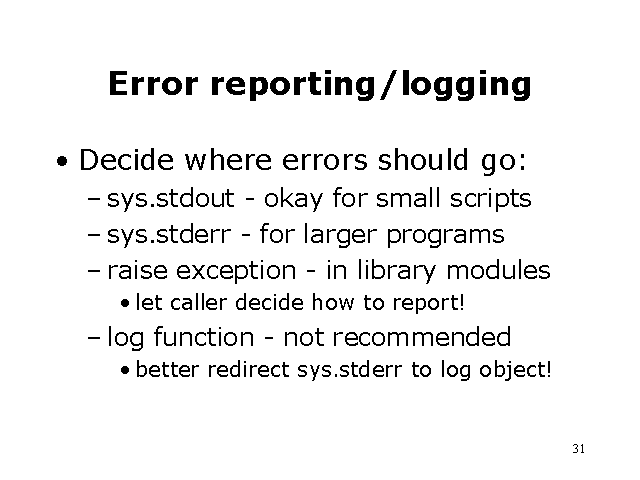 Error reporting/logging

• Decide where errors should go:
– sys.stdout - okay for small scripts
– sys.stderr - for larger programs
– raise exception - in library modules
• let caller decide how to report!
– log function - not recommended
• better redirect sys.stderr to log object!

31